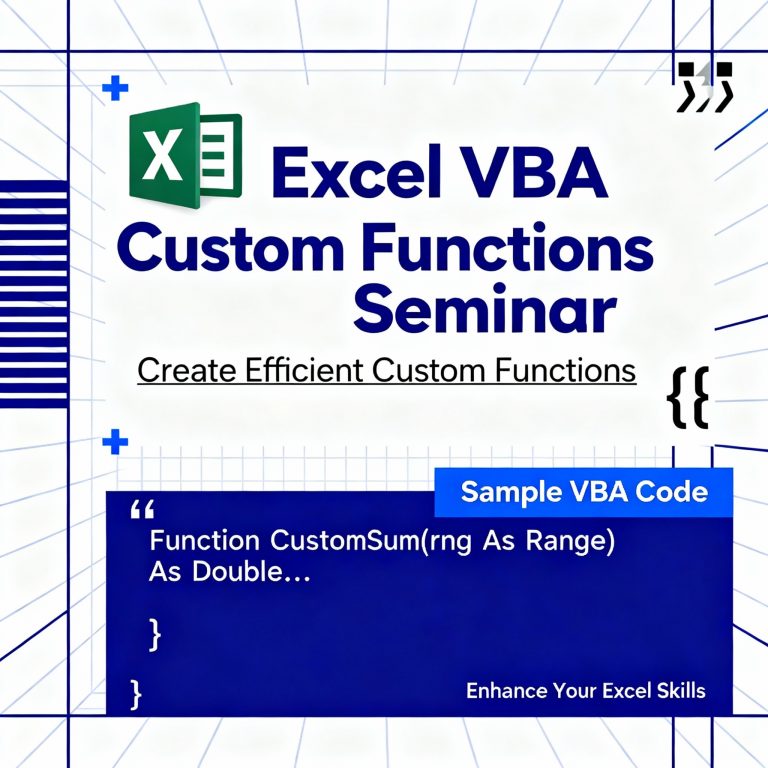 X

Excel VBA Custom Functions Seminar

Create Efficient Custom Functions

{{

Sample VBA Code

“

Function CustomSum(rng As Range) As Double...

}

}

Enhance Your Excel Skills